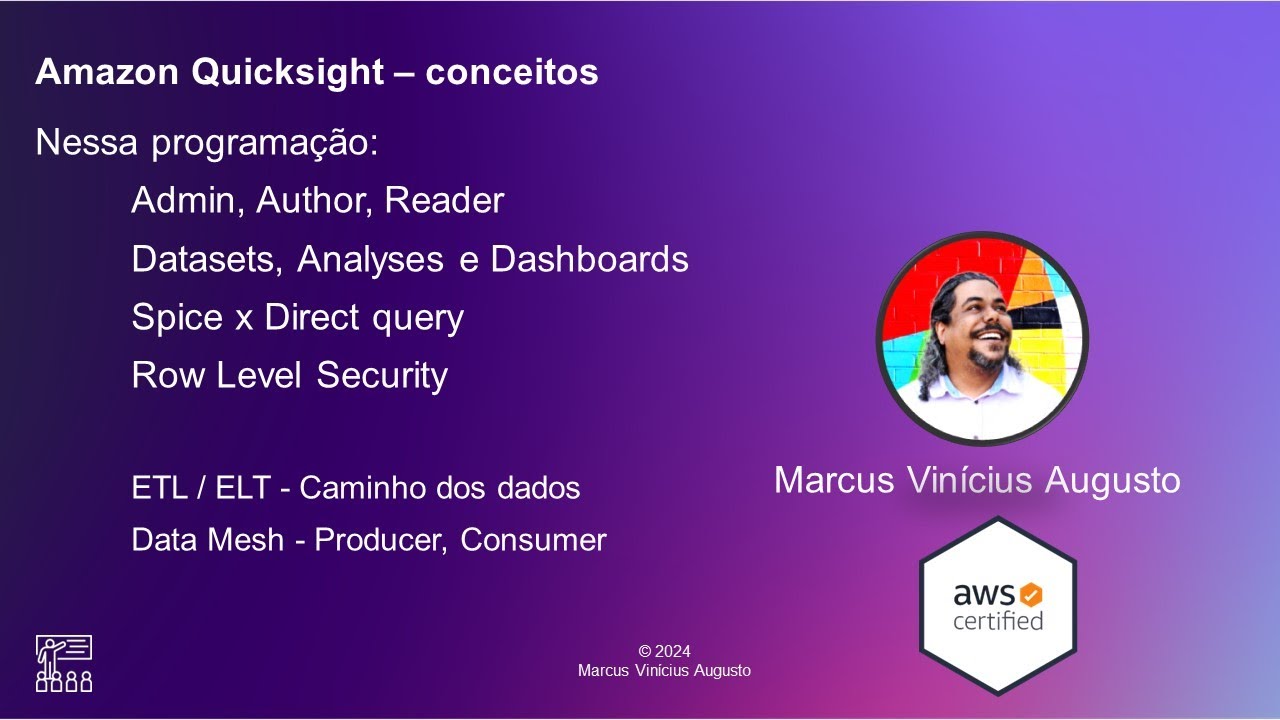 Amazon Quicksight – conceitos

Nessa programação:

Admin, Author, Reader

Datasets, Analyses e Dashboards

Spice x Direct query

Row Level Security

ETL / ELT - Caminho dos dados

Data Mesh - Producer, Consumer

Marcus Vinícius Augusto

aws certified

© 2024
Marcus Vinícius Augusto